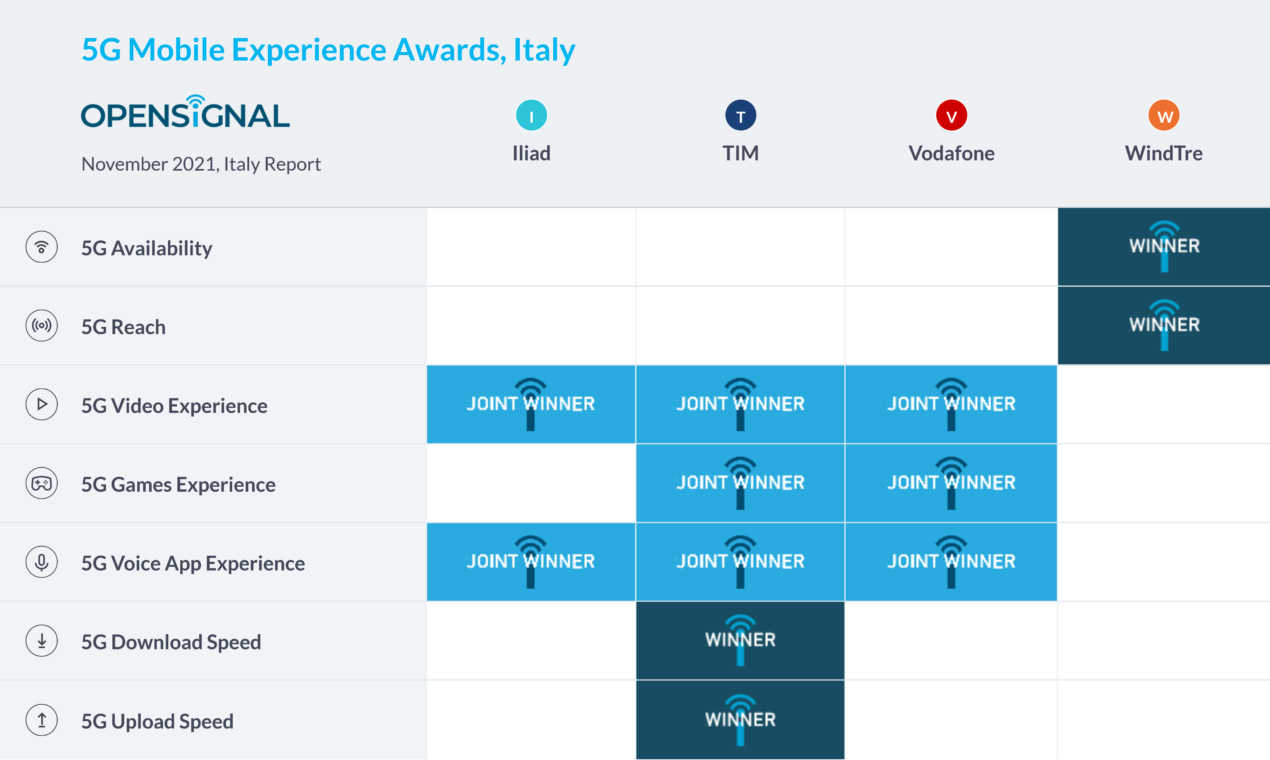 5G Mobile Experience Awards, Italy

OPENSIGNAL

November 2021, Italy Report

| | I Iliad | T TIM | V Vodafone | W WindTre |
|---|---|---|---|---|
| 5G Availability | | | | WINNER |
| 5G Reach | | | | WINNER |
| 5G Video Experience | JOINT WINNER | JOINT WINNER | JOINT WINNER | |
| 5G Games Experience | | JOINT WINNER | JOINT WINNER | |
| 5G Voice App Experience | JOINT WINNER | JOINT WINNER | JOINT WINNER | |
| 5G Download Speed | | WINNER | | |
| 5G Upload Speed | | WINNER | | |